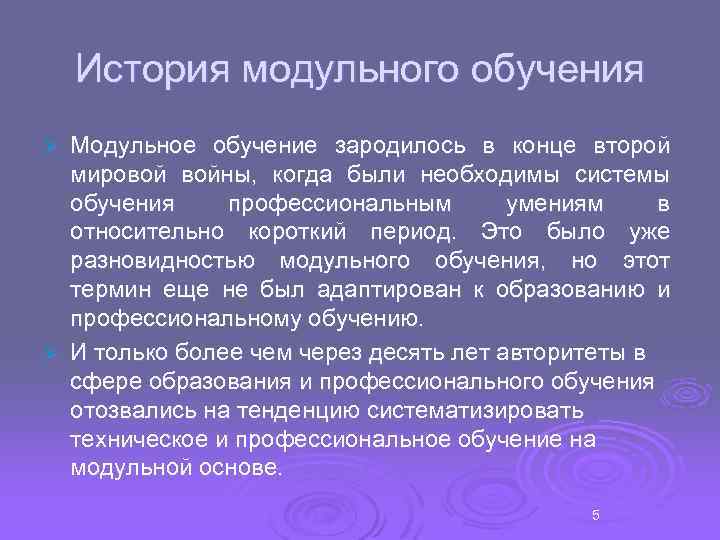 История модульного обучения

Модульное обучение зародилось в конце второй мировой войны, когда были необходимы системы обучения профессиональным умениям в относительно короткий период. Это было уже разновидностью модульного обучения, но этот термин еще не был адаптирован к образованию и профессиональному обучению.

И только более чем через десять лет авторитеты в сфере образования и профессионального обучения отозвались на тенденцию систематизировать техническое и профессиональное обучение на модульной основе.

5